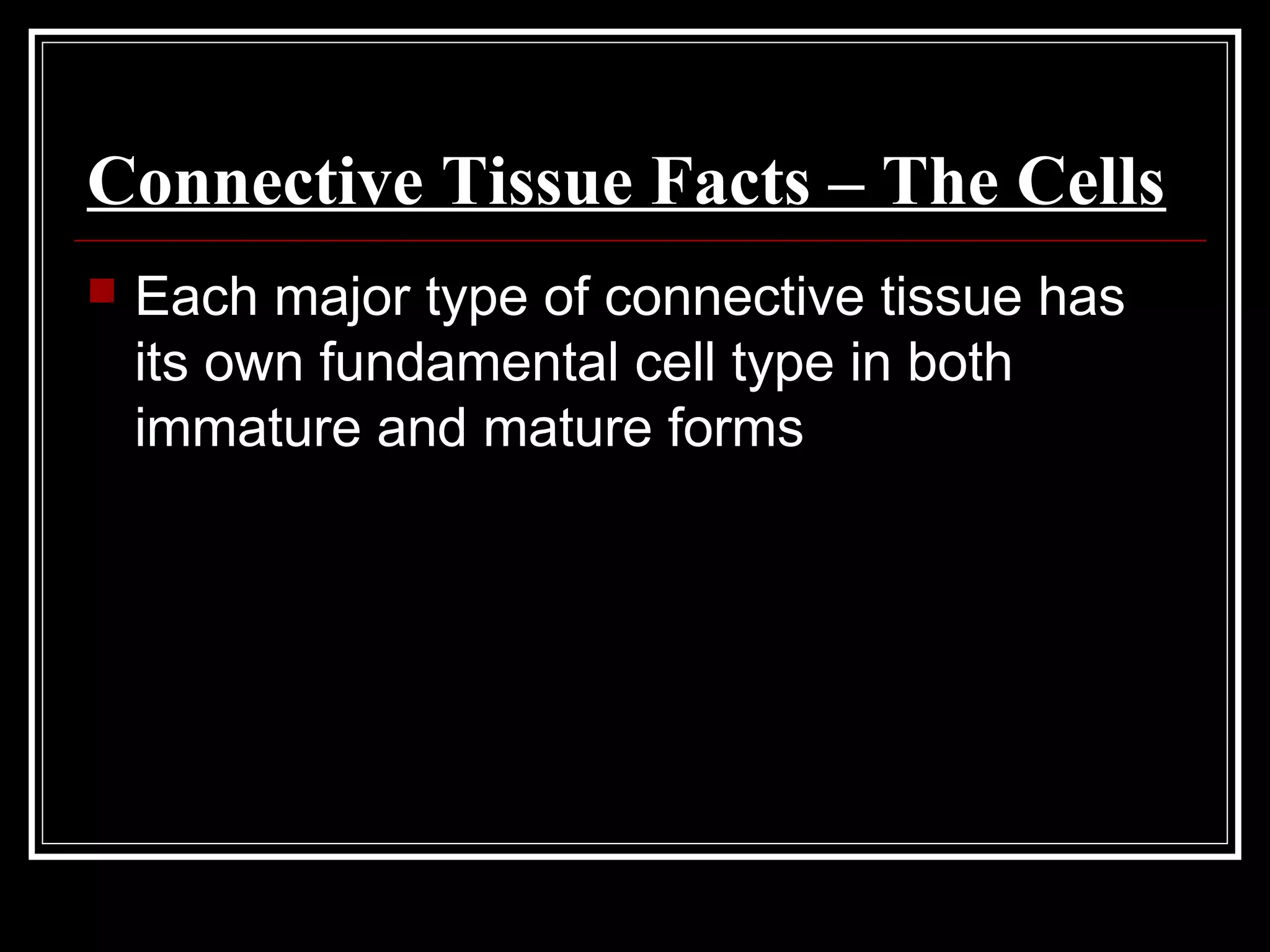 Connective Tissue Facts – The Cells

Each major type of connective tissue has its own fundamental cell type in both immature and mature forms